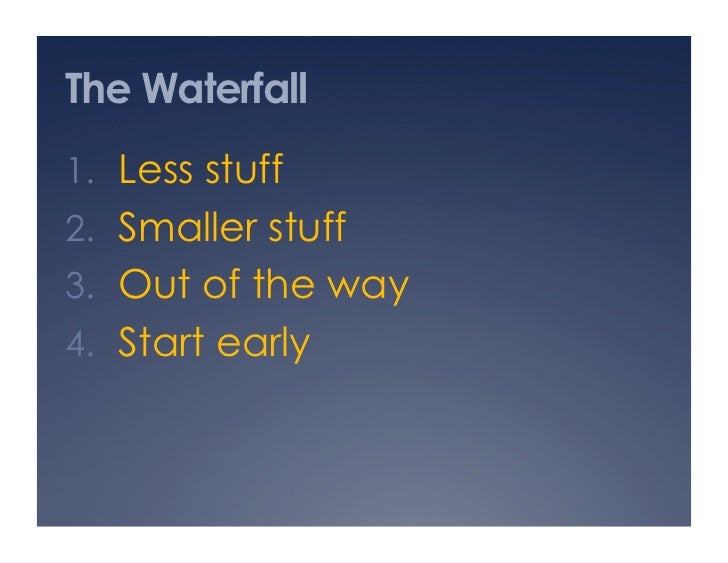 The Waterfall

1. Less stuff
2. Smaller stuff
3. Out of the way
4. Start early